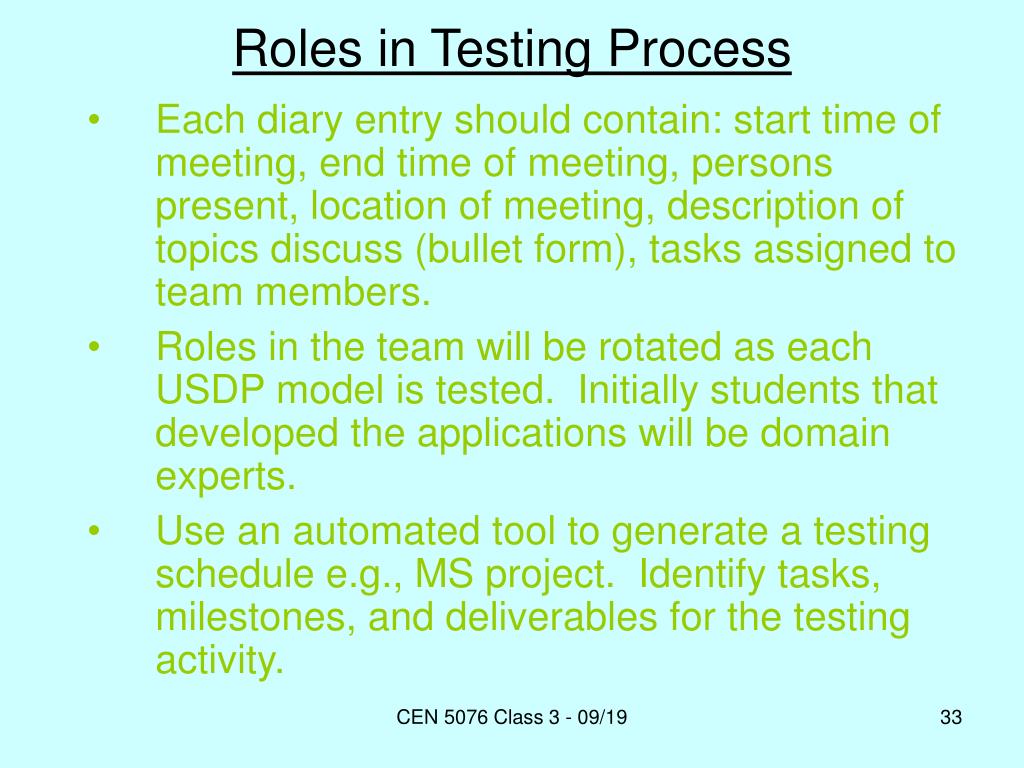 Roles in Testing Process

• Each diary entry should contain: start time of meeting, end time of meeting, persons present, location of meeting, description of topics discuss (bullet form), tasks assigned to team members.

• Roles in the team will be rotated as each USDP model is tested. Initially students that developed the applications will be domain experts.

• Use an automated tool to generate a testing schedule e.g., MS project. Identify tasks, milestones, and deliverables for the testing activity.

CEN 5076 Class 3 - 09/19

33